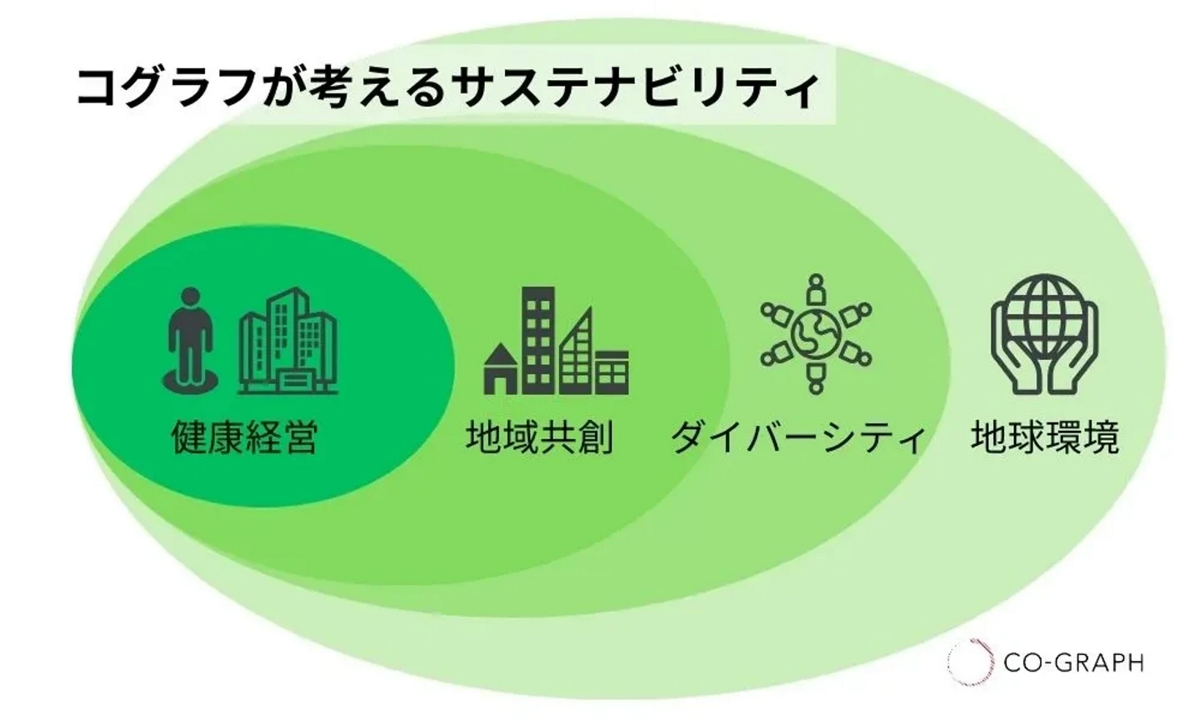 コグラフが考えるサステナビリティ

健康経営

地域共創

ダイバーシティ

地球環境

CO-GRAPH